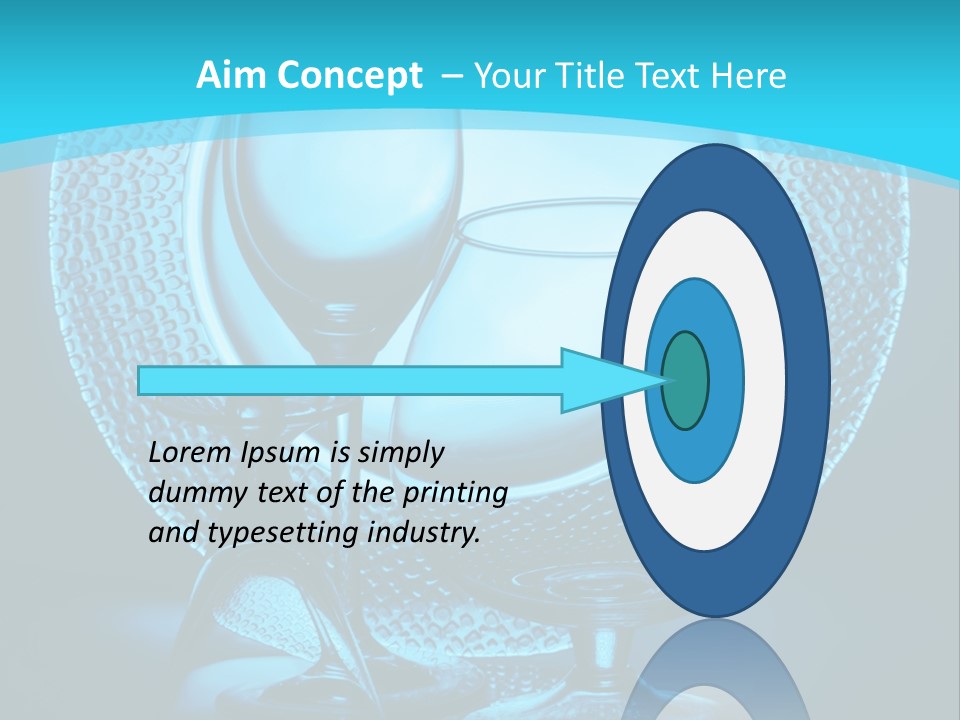 Aim Concept – Your Title Text Here

Lorem Ipsum is simply dummy text of the printing and typesetting industry.